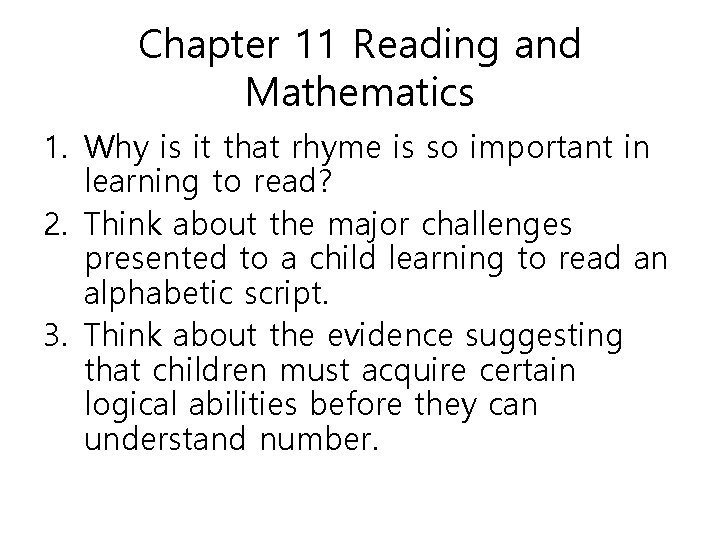 Chapter 11 Reading and Mathematics

1. Why is it that rhyme is so important in learning to read?
2. Think about the major challenges presented to a child learning to read an alphabetic script.
3. Think about the evidence suggesting that children must acquire certain logical abilities before they can understand number.